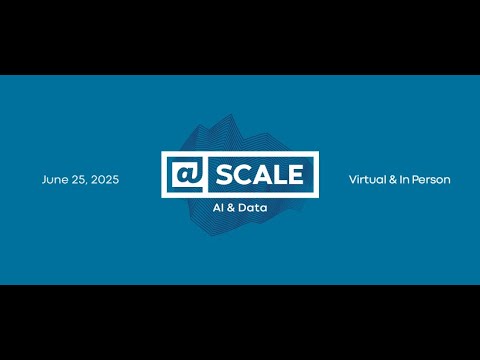 June 25, 2025

@ SCALE

AI & Data

Virtual & In Person